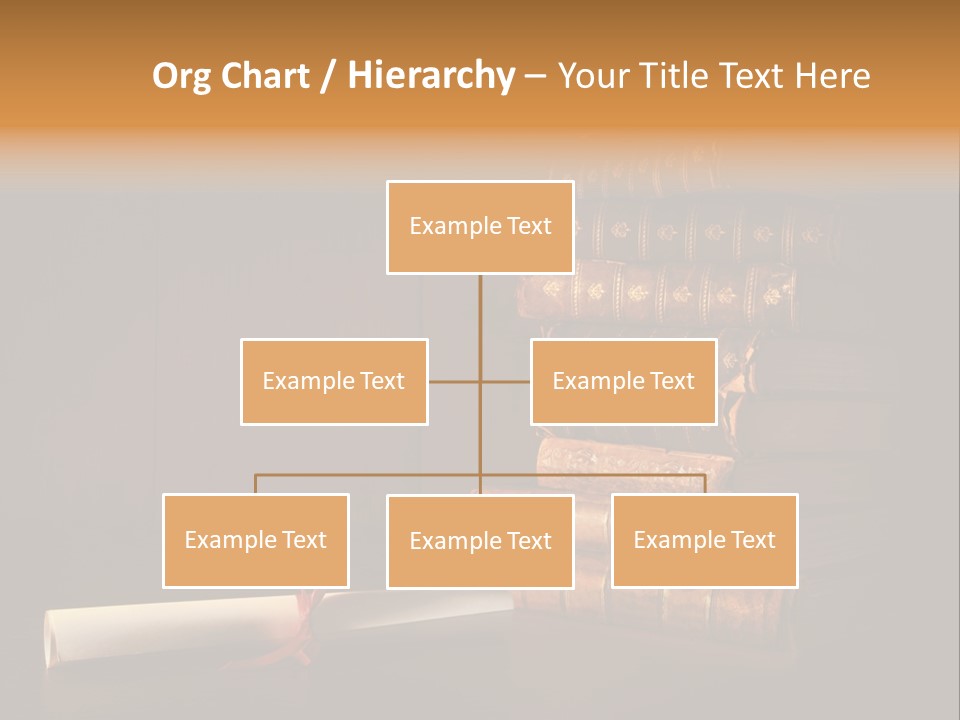 Org Chart / Hierarchy – Your Title Text Here

Example Text

Example Text

Example Text

Example Text

Example Text

Example Text